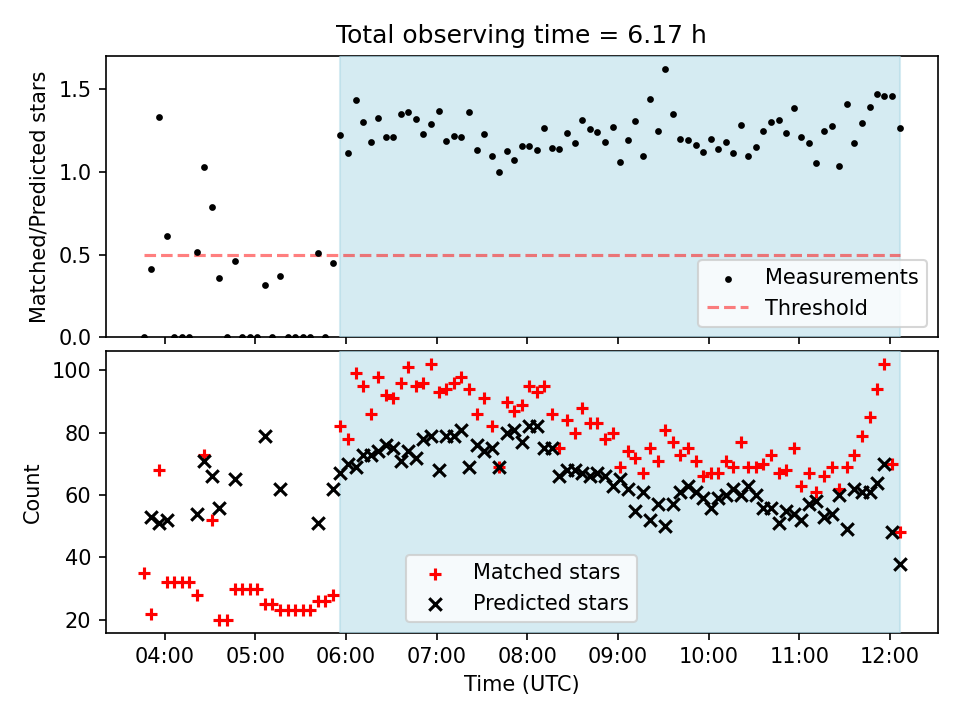 Total observing time = 6.17 h

Matched/Predicted stars

1.5
1.0
0.5
0.0

Measurements
Threshold

Count

100
80
60
40
20

Matched stars
Predicted stars

04:00
05:00
06:00
07:00
08:00
09:00
10:00
11:00
12:00

Time (UTC)